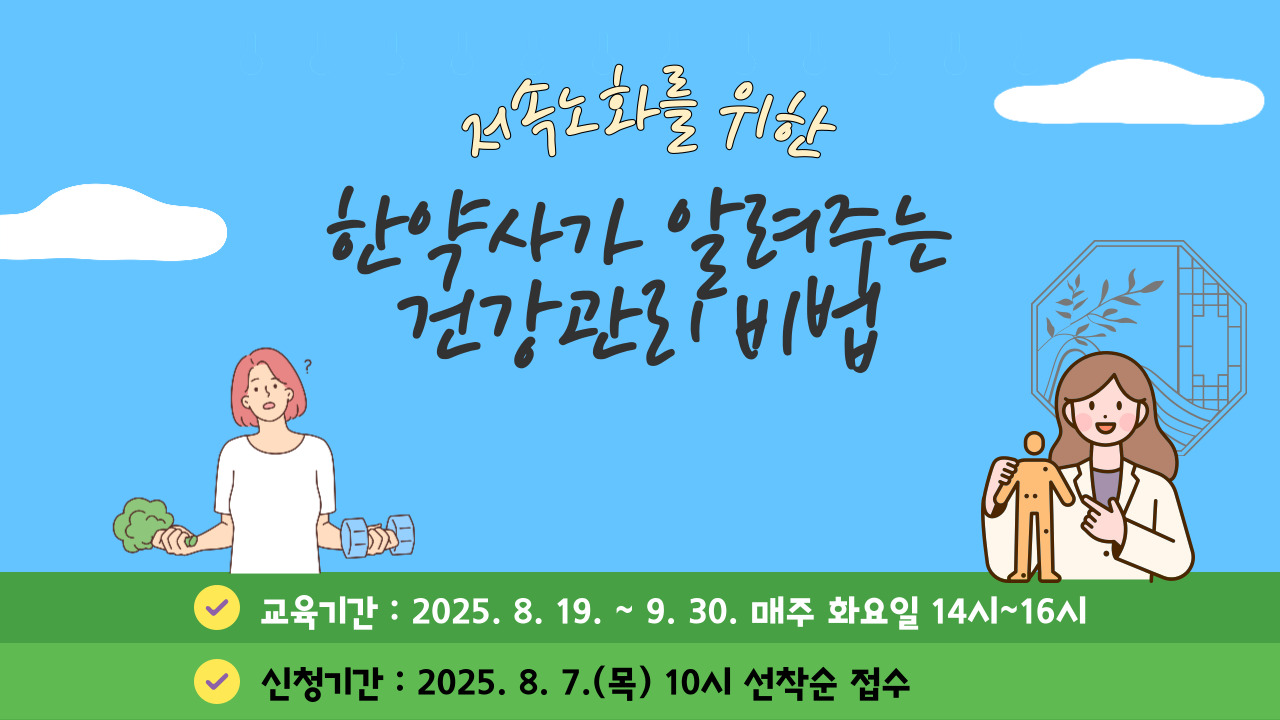 저속노화를 위한

한약사가 알려주는 건강관리 비법

?

교육기간 : 2025. 8. 19. ~ 9. 30. 매주 화요일 14시~16시

신청기간 : 2025. 8. 7.(목) 10시 선착순 접수